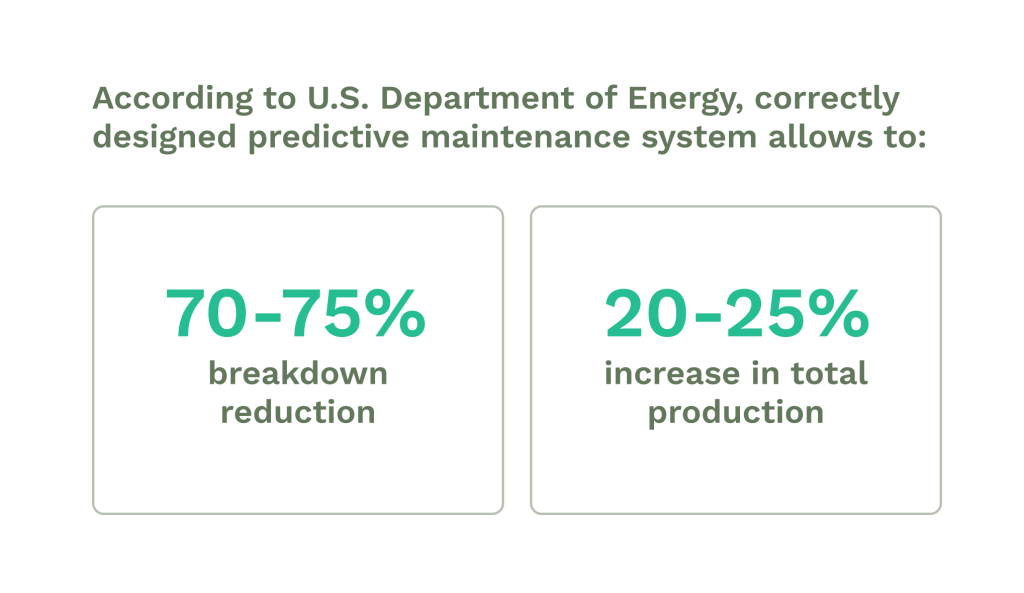 According to U.S. Department of Energy, correctly designed predictive maintenance system allows to:

70-75%
breakdown reduction

20-25%
increase in total production